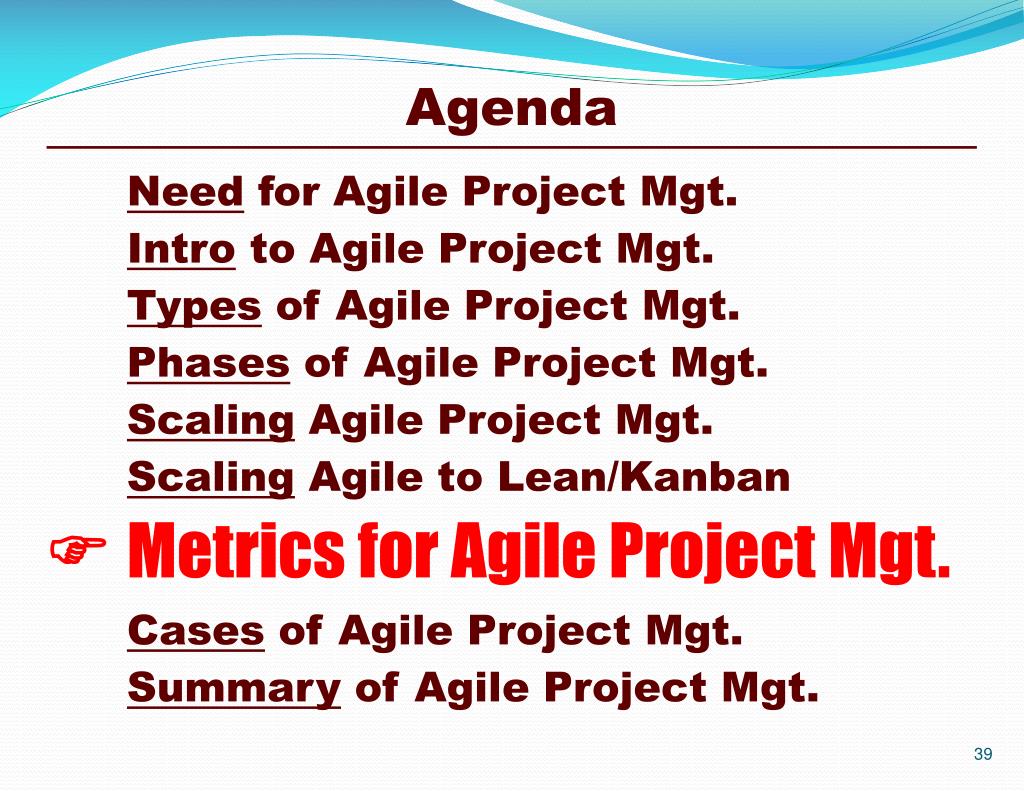 Agenda

Need for Agile Project Mgt.
Intro to Agile Project Mgt.
Types of Agile Project Mgt.
Phases of Agile Project Mgt.
Scaling Agile Project Mgt.
Scaling Agile to Lean/Kanban
☞ Metrics for Agile Project Mgt.
Cases of Agile Project Mgt.
Summary of Agile Project Mgt.

39